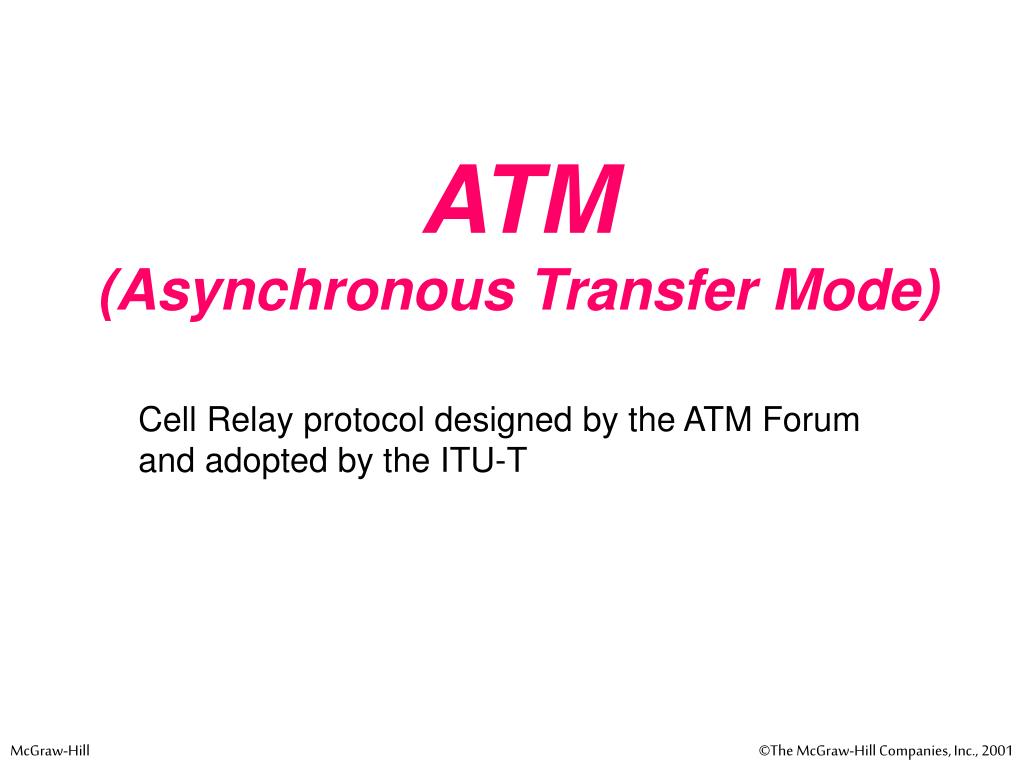 ATM
(Asynchronous Transfer Mode)

Cell Relay protocol designed by the ATM Forum and adopted by the ITU-T

McGraw-Hill

©The McGraw-Hill Companies, Inc., 2001